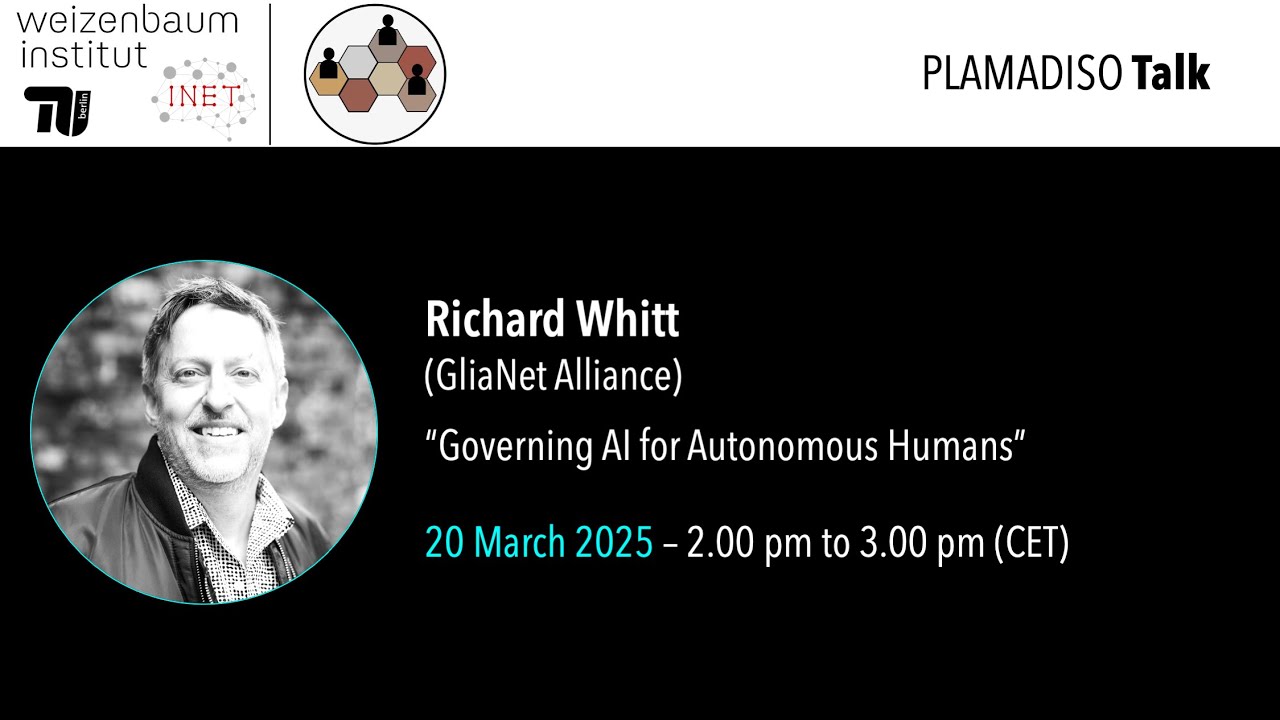 weizenbaum institut

TU berlin

INET

PLAMADISO Talk

Richard Whitt
(GliaNet Alliance)

“Governing AI for Autonomous Humans”

20 March 2025 – 2.00 pm to 3.00 pm (CET)